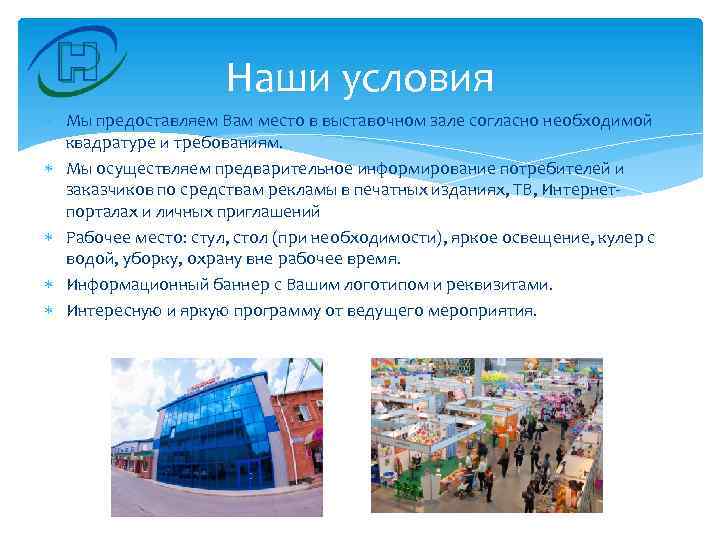 Наши условия

Мы предоставляем Вам место в выставочном зале согласно необходимой квадратуре и требованиям.

Мы осуществляем предварительное информирование потребителей и заказчиков по средствам рекламы в печатных изданиях, ТВ, Интернет-порталах и личных приглашений

Рабочее место: стул, стол (при необходимости), яркое освещение, кулер с водой, уборку, охрану вне рабочее время.

Информационный баннер с Вашим логотипом и реквизитами.

Интересную и яркую программу от ведущего мероприятия.